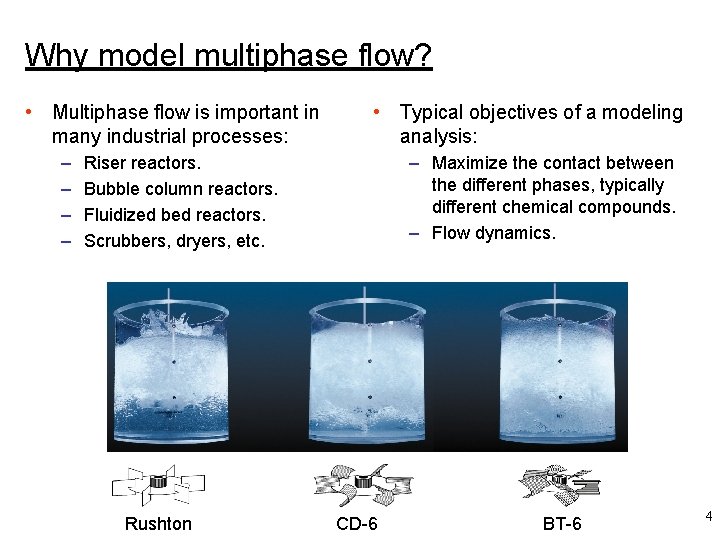 Why model multiphase flow?

• Multiphase flow is important in many industrial processes:
  – Riser reactors.
  – Bubble column reactors.
  – Fluidized bed reactors.
  – Scrubbers, dryers, etc.

• Typical objectives of a modeling analysis:
  – Maximize the contact between the different phases, typically different chemical compounds.
  – Flow dynamics.

Rushton

CD-6

BT-6

4